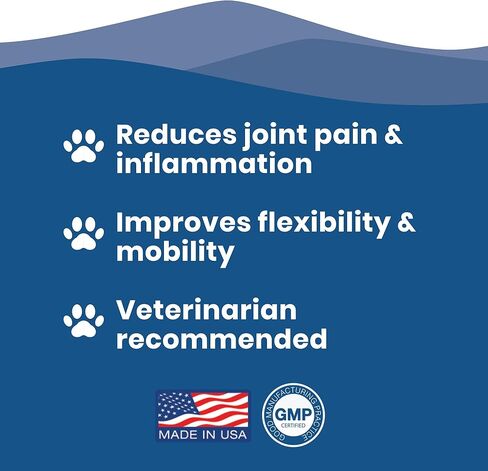 Reduces joint pain & inflammation

Improves flexibility & mobility

Veterinarian recommended

MADE IN USA

GOOD MANUFACTURING PRACTICE
GMP
CERTIFIED